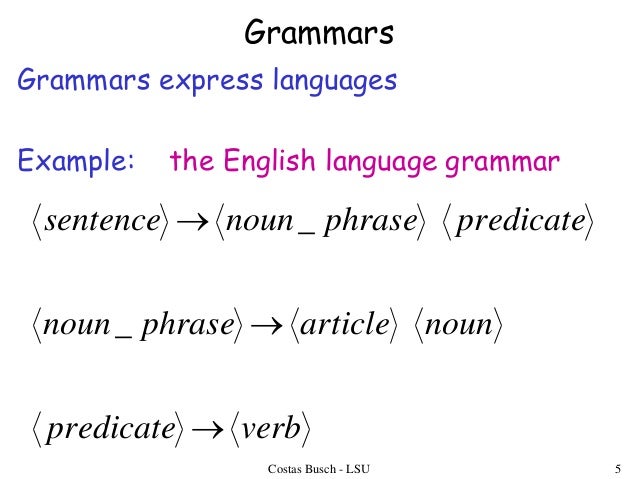 Grammars

Grammars express languages

Example: the English language grammar

$\langle sentence \rangle \rightarrow \langle noun\_phrase \rangle \ \langle predicate \rangle$

$\langle noun\_phrase \rangle \rightarrow \langle article \rangle \ \langle noun \rangle$

$\langle predicate \rangle \rightarrow \langle verb \rangle$

Costas Busch - LSU

5